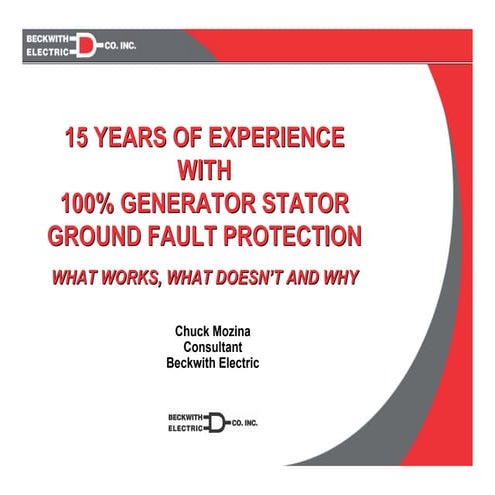 BECKWITH ELECTRIC CO. INC.

15 YEARS OF EXPERIENCE WITH 100% GENERATOR STATOR GROUND FAULT PROTECTION

WHAT WORKS, WHAT DOESN'T AND WHY

Chuck Mozina
Consultant
Beckwith Electric

BECKWITH ELECTRIC CO. INC.